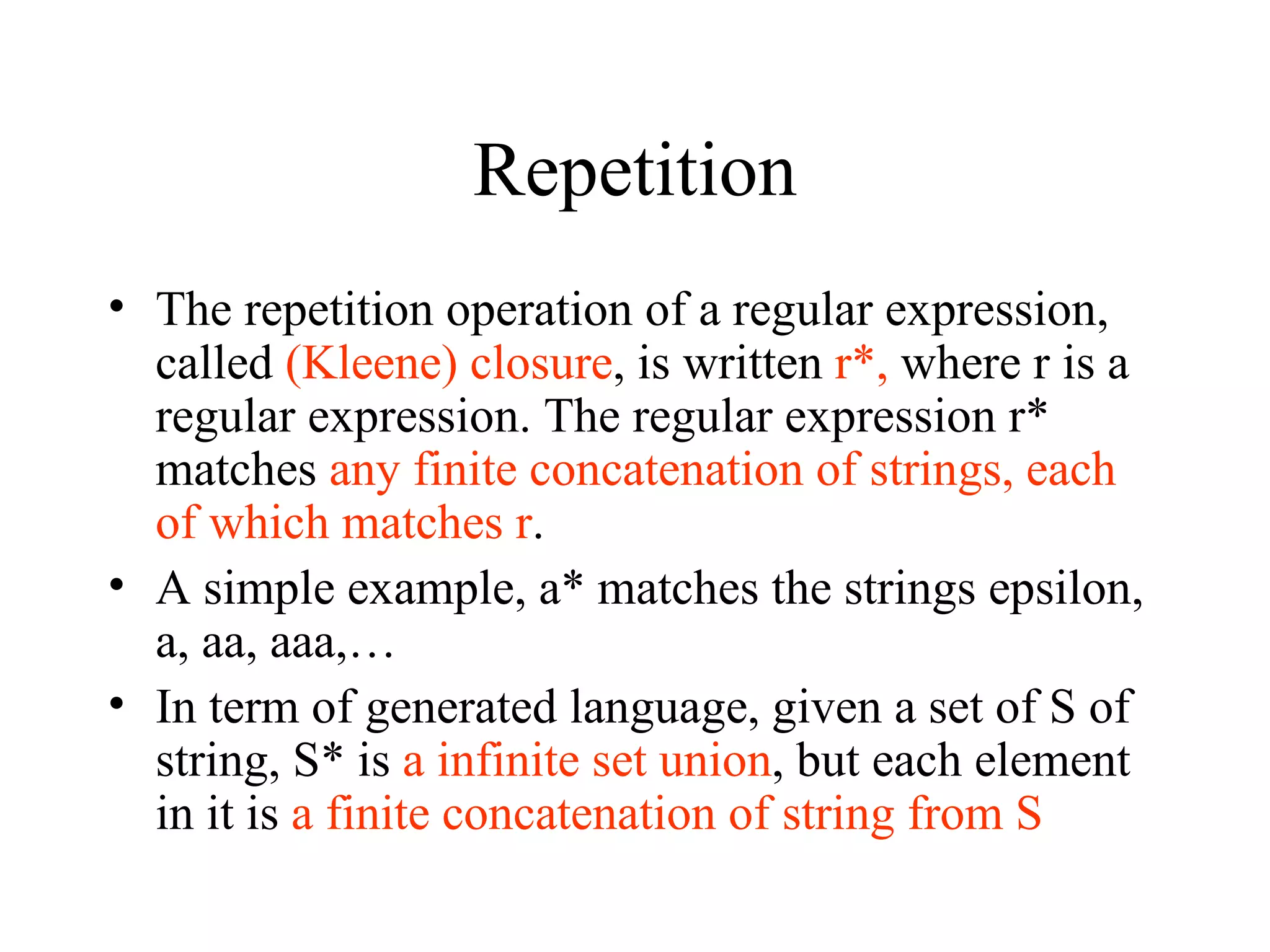 Repetition

• The repetition operation of a regular expression, called (Kleene) closure, is written r*, where r is a regular expression. The regular expression r* matches any finite concatenation of strings, each of which matches r.

• A simple example, a* matches the strings epsilon, a, aa, aaa,…

• In term of generated language, given a set of S of string, S* is a infinite set union, but each element in it is a finite concatenation of string from S